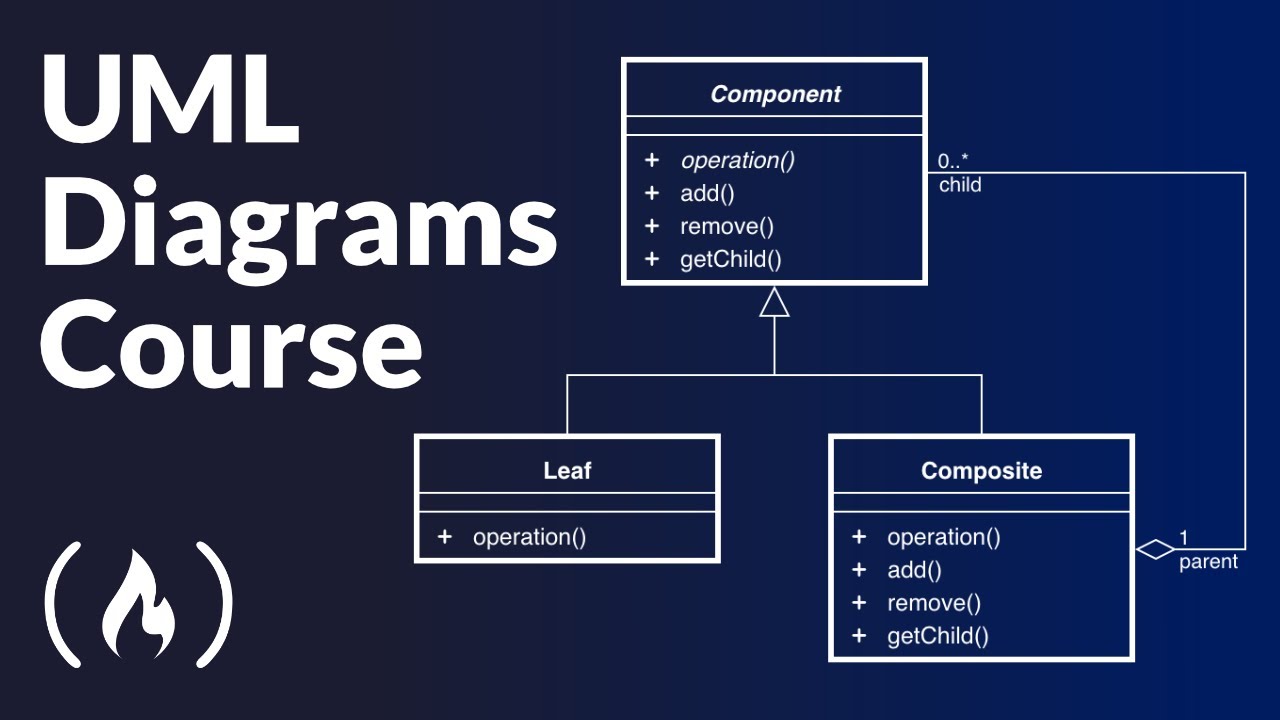 UML Diagrams Course

Component

+ operation()
+ add()
+ remove()
+ getChild()

0..*
child

Leaf

+ operation()

Composite

+ operation()
+ add()
+ remove()
+ getChild()

1
parent